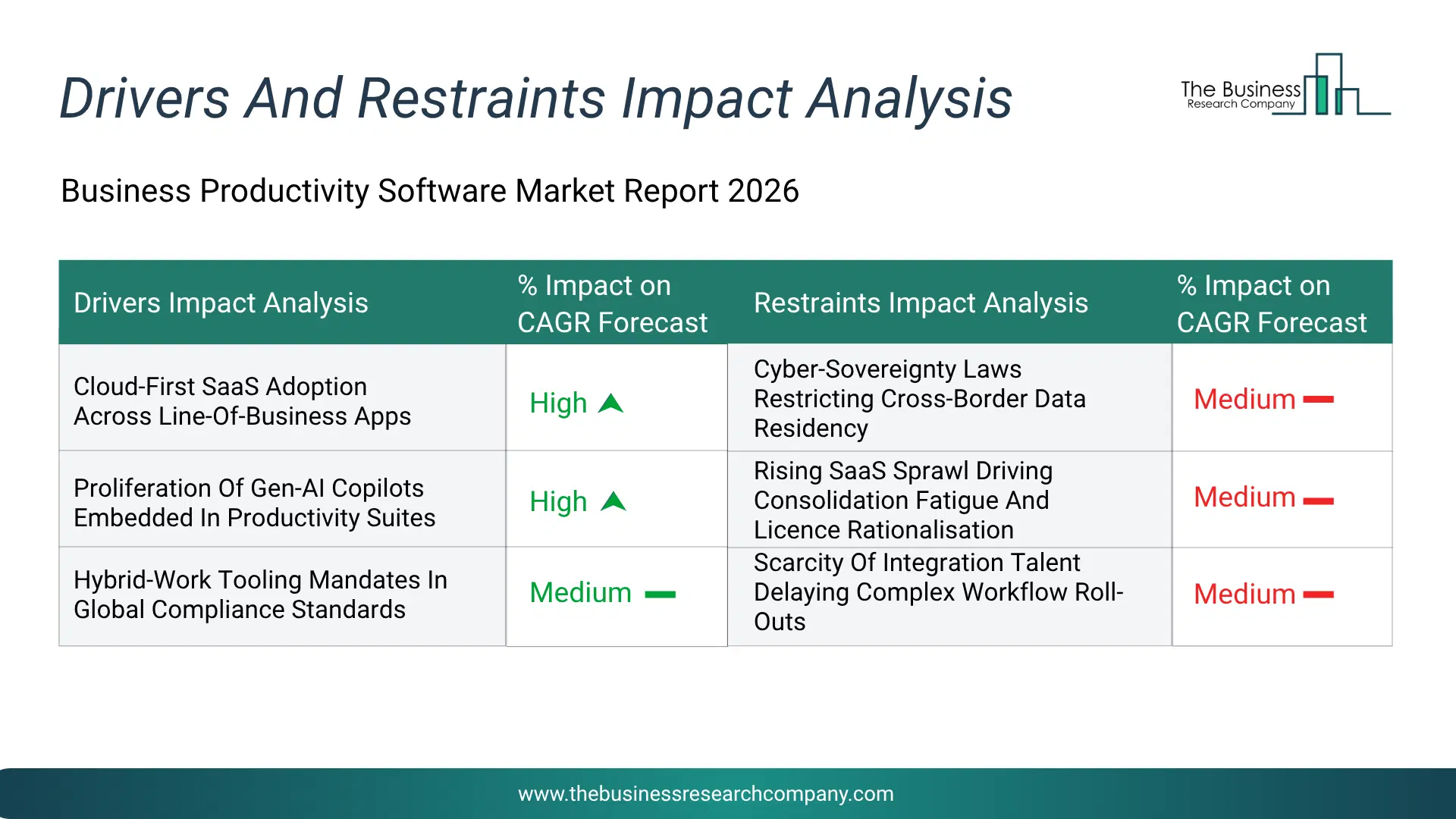 Drivers And Restraints Impact Analysis

The Business Research Company

Business Productivity Software Market Report 2026

| Drivers Impact Analysis | % Impact on CAGR Forecast | Restraints Impact Analysis | % Impact on CAGR Forecast |
|---|---|---|---|
| Cloud-First SaaS Adoption Across Line-Of-Business Apps | High | Cyber-Sovereignty Laws Restricting Cross-Border Data Residency | Medium |
| Proliferation Of Gen-AI Copilots Embedded In Productivity Suites | High | Rising SaaS Sprawl Driving Consolidation Fatigue And Licence Rationalisation | Medium |
| Hybrid-Work Tooling Mandates In Global Compliance Standards | Medium | Scarcity Of Integration Talent Delaying Complex Workflow Roll-Outs | Medium |

www.thebusinessresearchcompany.com